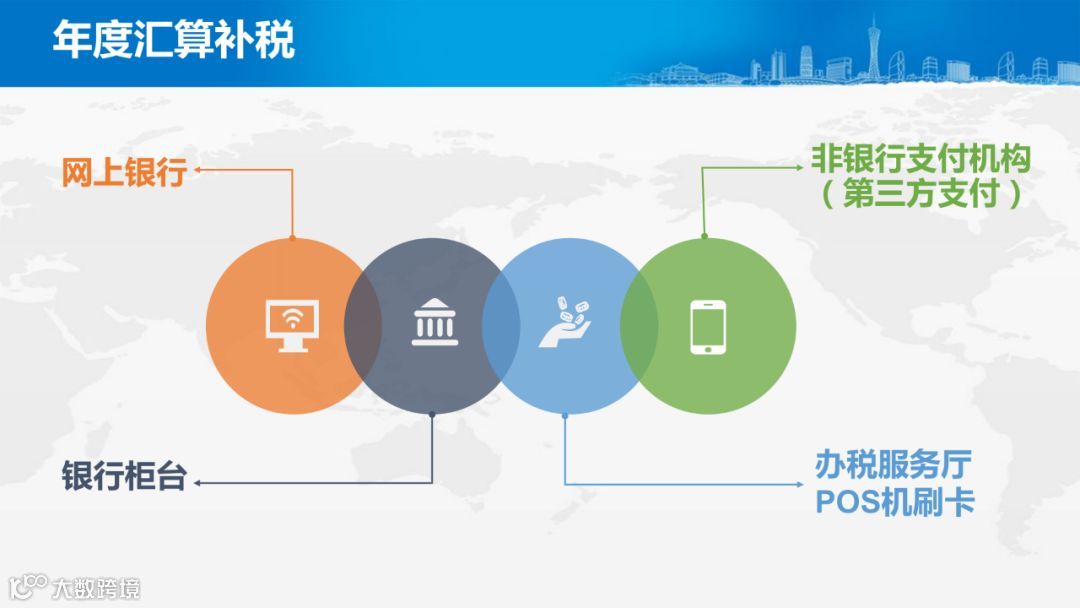 年度汇算补税

网上银行

非银行支付机构
（第三方支付）

银行柜台

办税服务厅
POS机刷卡

大数跨境